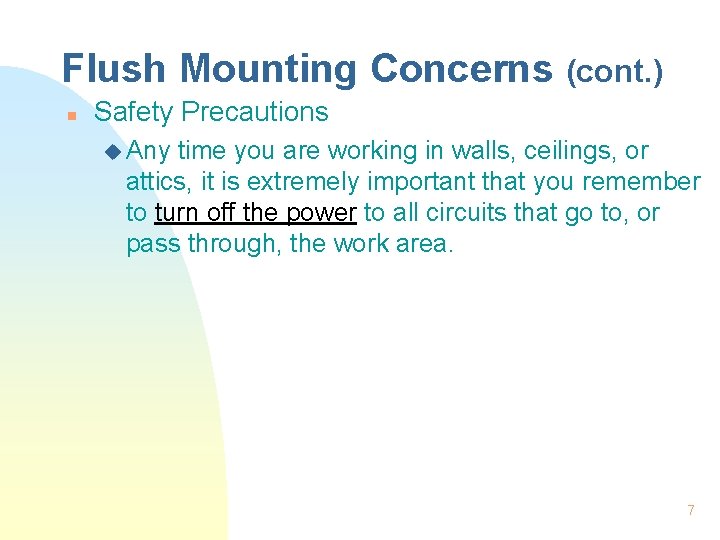 Flush Mounting Concerns (cont.)

Safety Precautions

Any time you are working in walls, ceilings, or attics, it is extremely important that you remember to turn off the power to all circuits that go to, or pass through, the work area.

7